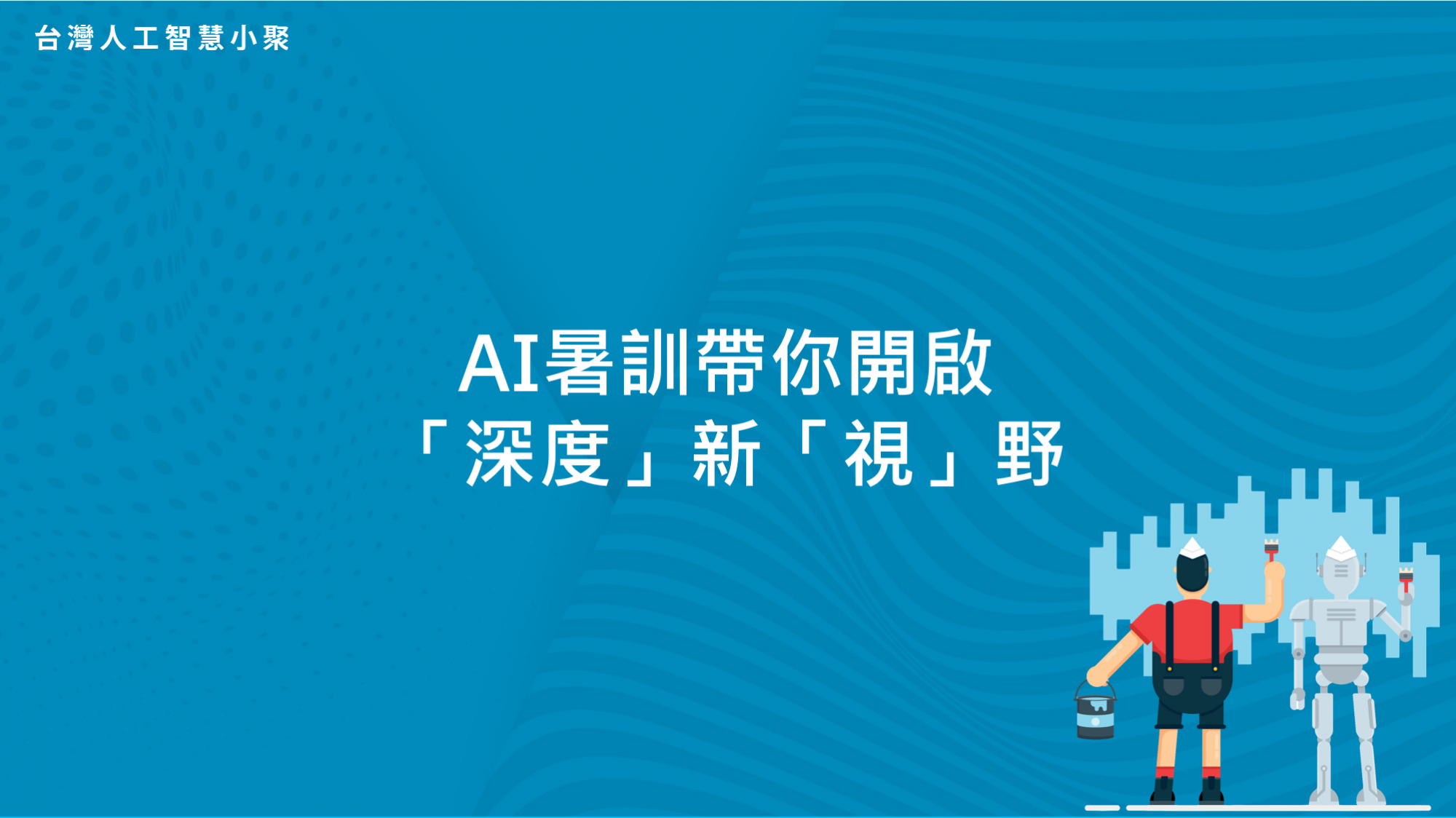 台灣人工智慧小聚

AI暑訓帶你開啟
「深度」新「視」野